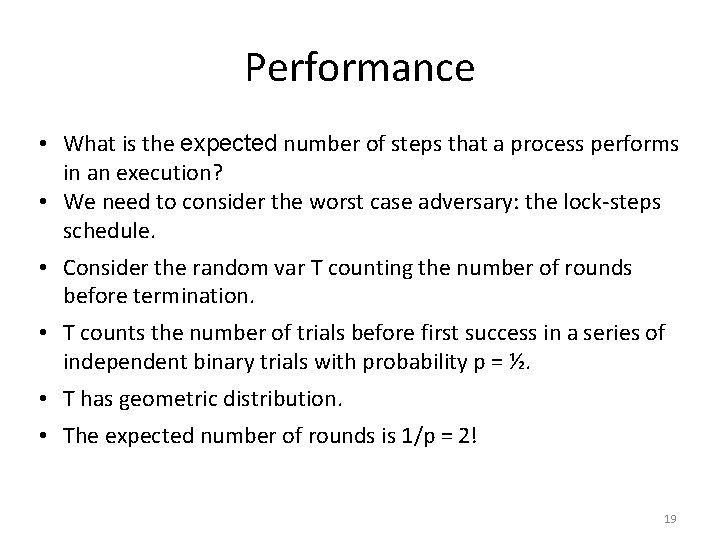 Performance

• What is the expected number of steps that a process performs in an execution?
• We need to consider the worst case adversary: the lock-steps schedule.
• Consider the random var T counting the number of rounds before termination.
• T counts the number of trials before first success in a series of independent binary trials with probability p = ½.
• T has geometric distribution.
• The expected number of rounds is 1/p = 2!

19